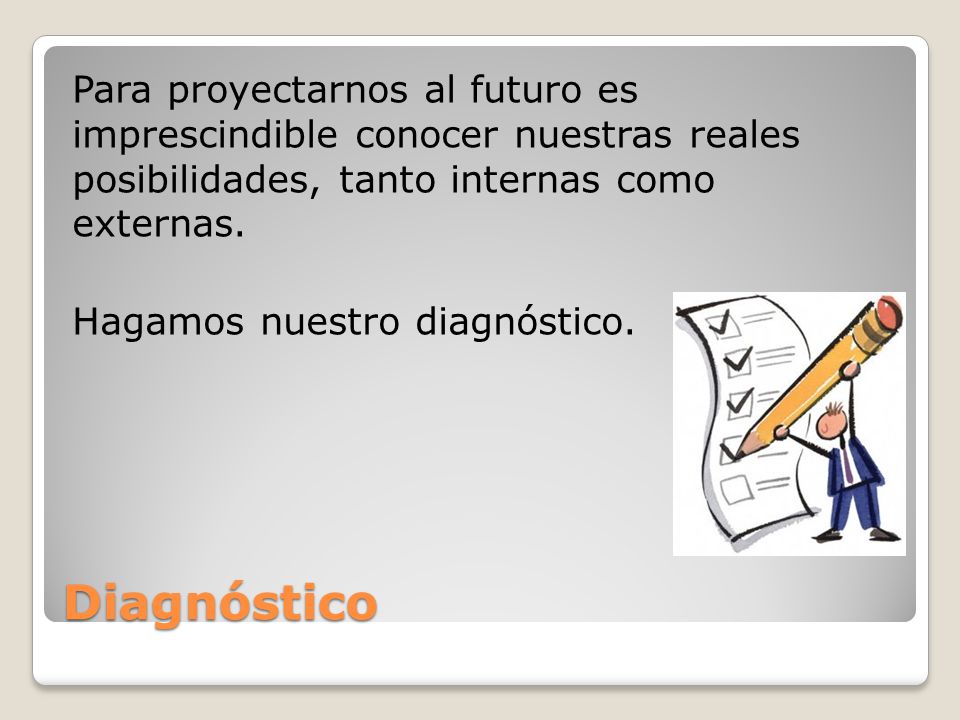 Para proyectarnos al futuro es imprescindible conocer nuestras reales posibilidades, tanto internas como externas.

Hagamos nuestro diagnóstico.

Diagnóstico